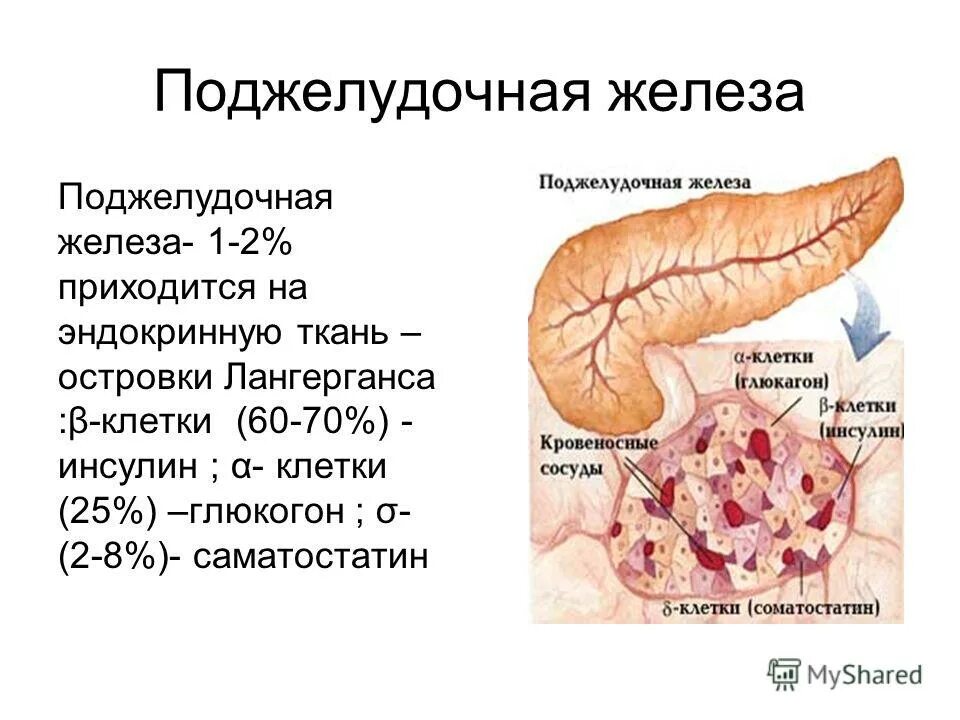 Поджелудочная железа

Поджелудочная железа- 1-2% приходится на эндокринную ткань – островки Лангерганса :β-клетки (60-70%) - инсулин ; α- клетки (25%) –глюкогон ; σ- (2-8%)- саматостатин

Поджелудочная железа

α-клетки (глюкагон)

β-клетки (инсулин)

Кровеносные сосуды

δ-клетки (соматостатин)

MyShared